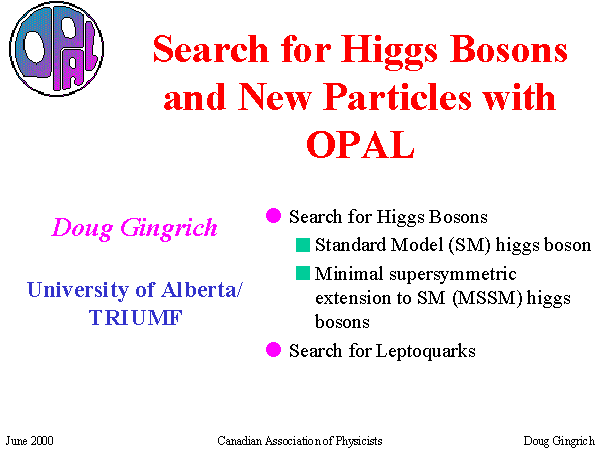 OPAL

Search for Higgs Bosons and New Particles with OPAL

Doug Gingrich

University of Alberta/ TRIUMF

Search for Higgs Bosons

Standard Model (SM) higgs boson

Minimal supersymmetric extension to SM (MSSM) higgs bosons

Search for Leptoquarks

June 2000 Canadian Association of Physicists Doug Gingrich